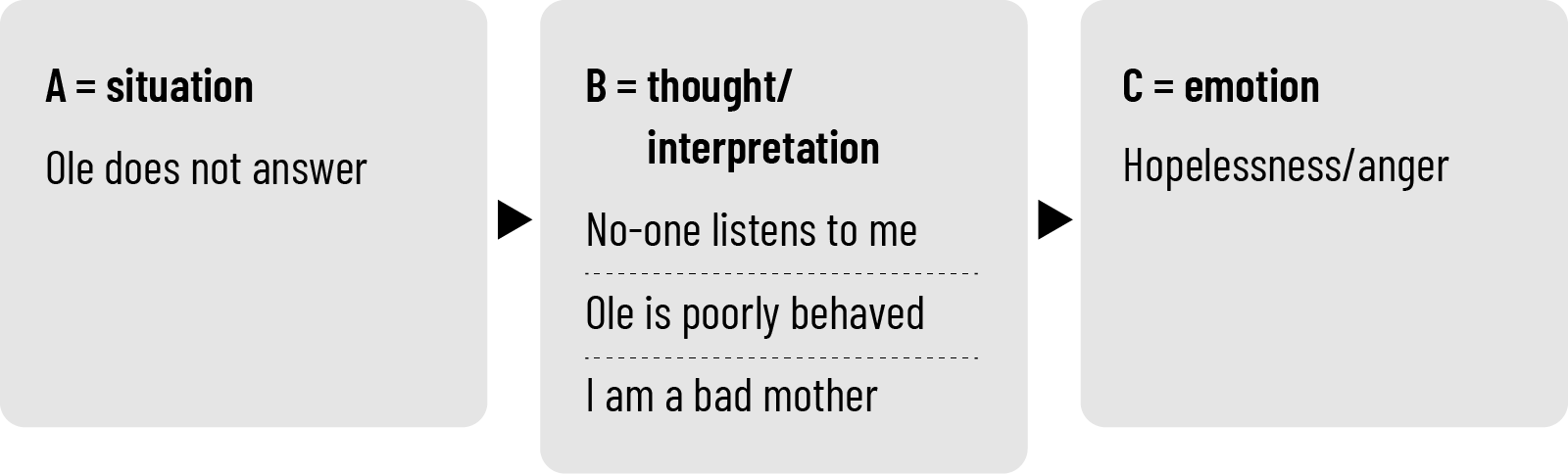 A = situation

Ole does not answer

B = thought/ interpretation

No-one listens to me

Ole is poorly behaved

I am a bad mother

C = emotion

Hopelessness/anger